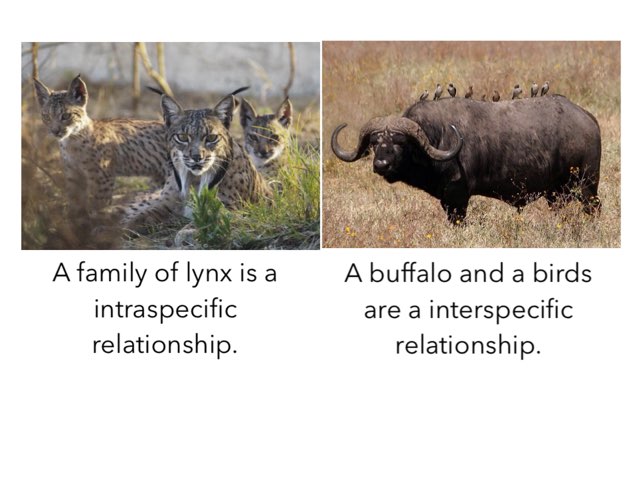 A family of lynx is a intraspecific relationship.

A buffalo and a birds are a interspecific relationship.